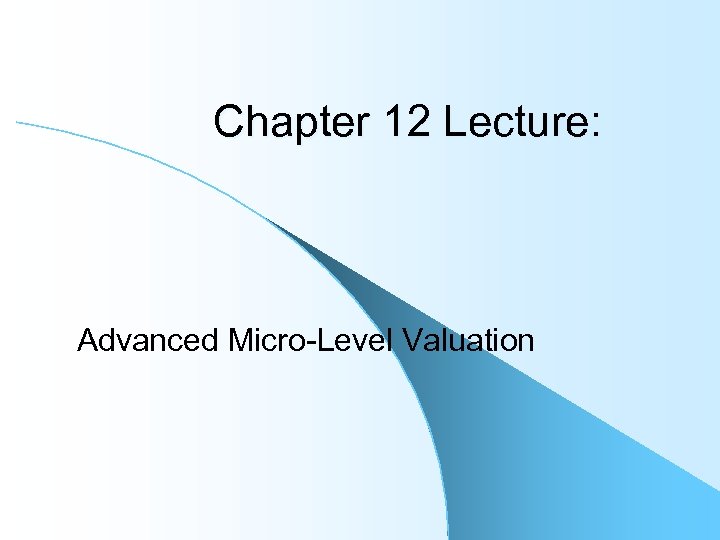 Chapter 12 Lecture:

Advanced Micro-Level Valuation